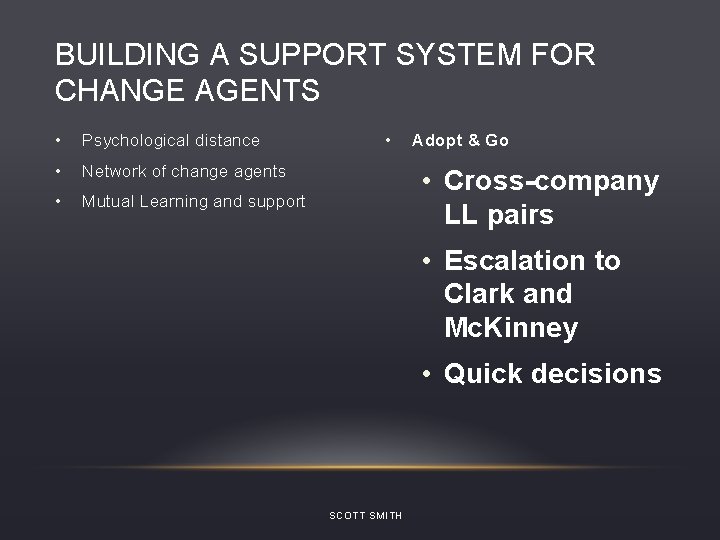 BUILDING A SUPPORT SYSTEM FOR CHANGE AGENTS

• Psychological distance
• Network of change agents
• Mutual Learning and support

• Adopt & Go
  • Cross-company LL pairs
  • Escalation to Clark and McKinney
  • Quick decisions

SCOTT SMITH